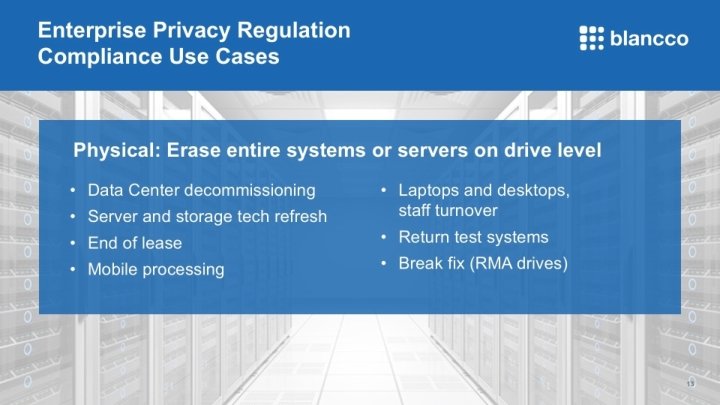 Enterprise Privacy Regulation Compliance Use Cases

blancco

Physical: Erase entire systems or servers on drive level

• Data Center decommissioning
• Server and storage tech refresh
• End of lease
• Mobile processing

• Laptops and desktops, staff turnover
• Return test systems
• Break fix (RMA drives)

13